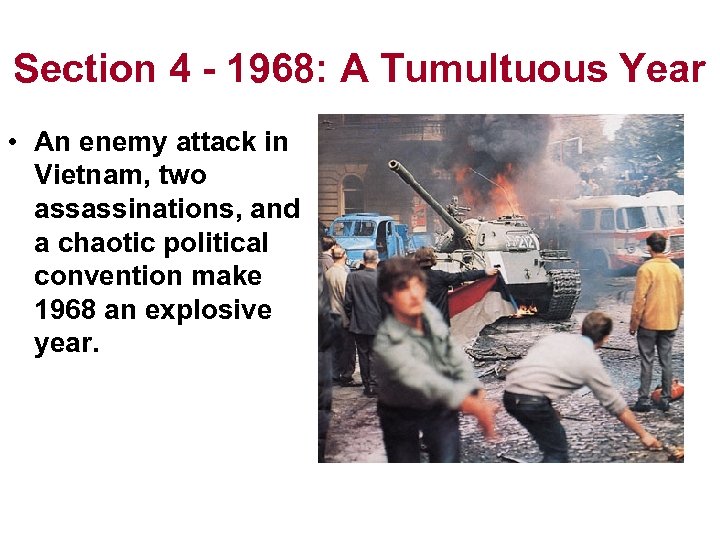 Section 4 - 1968: A Tumultuous Year

• An enemy attack in Vietnam, two assassinations, and a chaotic political convention make 1968 an explosive year.